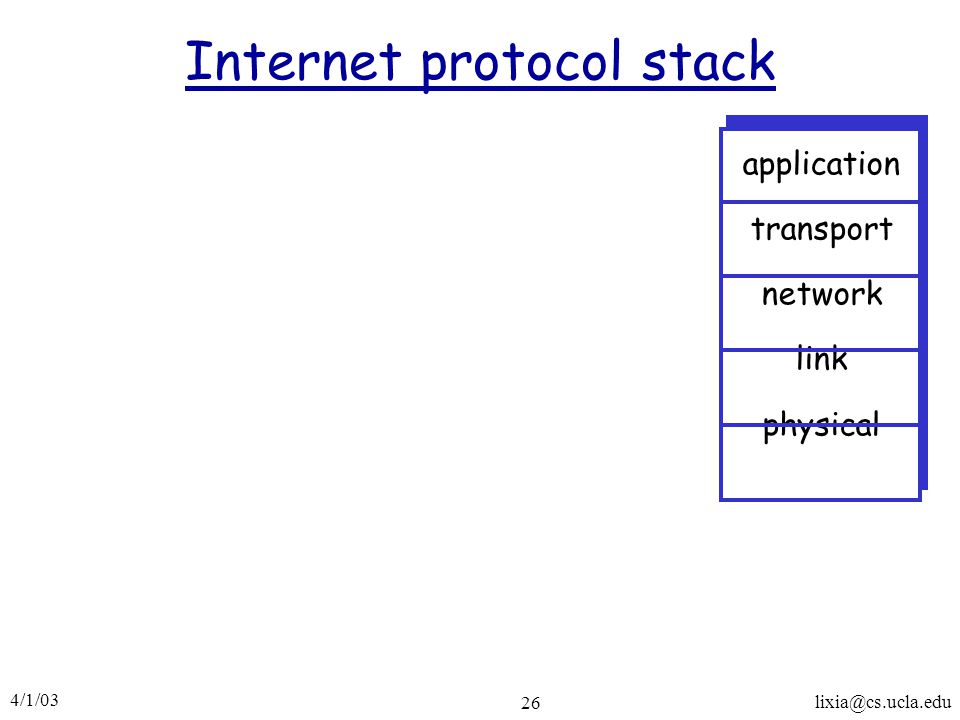 Internet protocol stack

application
transport
network
link
physical

4/1/03
26
lixia@cs.ucla.edu